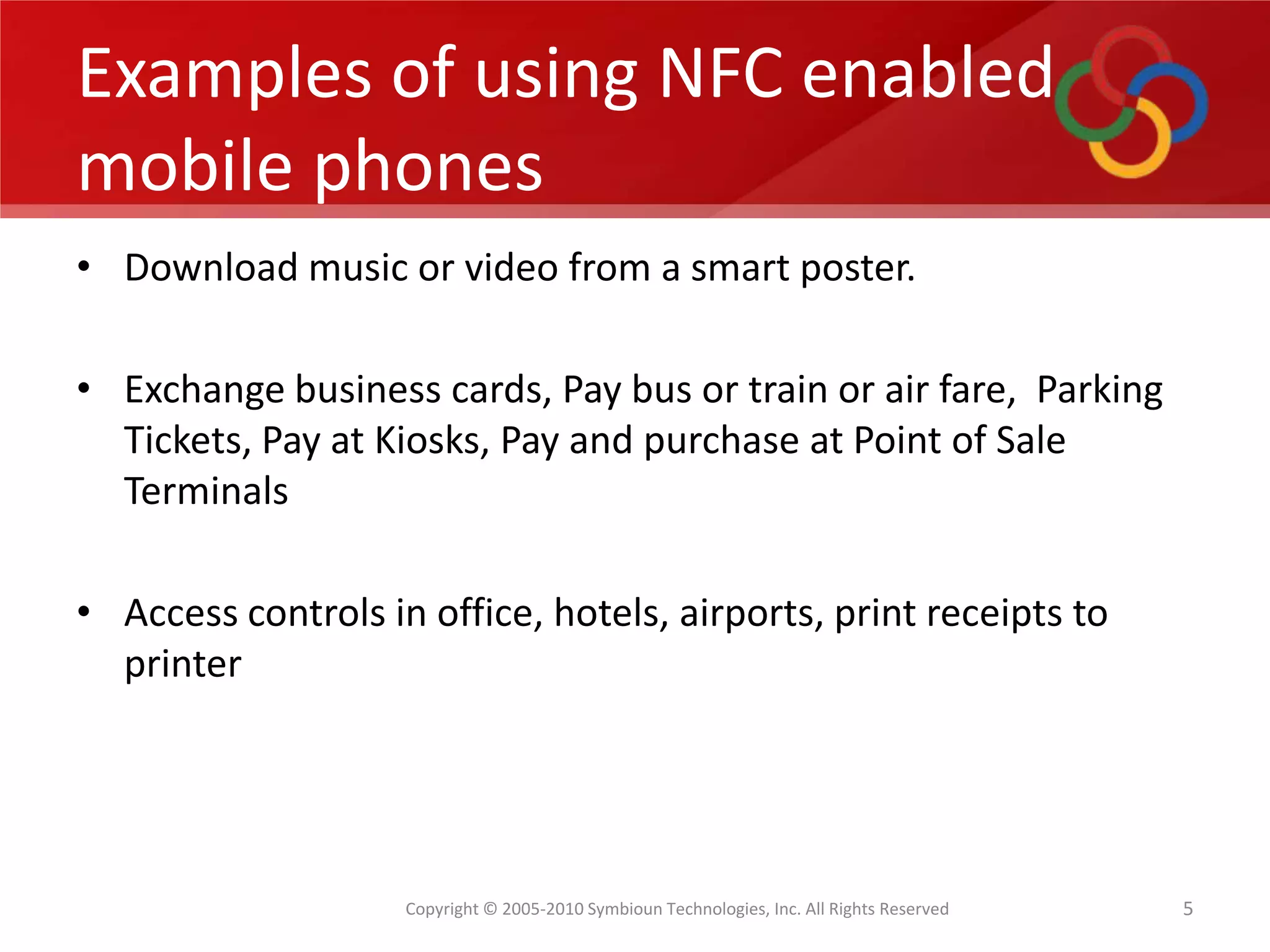 Examples of using NFC enabled mobile phones

• Download music or video from a smart poster.

• Exchange business cards, Pay bus or train or air fare,  Parking Tickets, Pay at Kiosks, Pay and purchase at Point of Sale Terminals

• Access controls in office, hotels, airports, print receipts to printer

Copyright © 2005-2010 Symbioun Technologies, Inc. All Rights Reserved

5